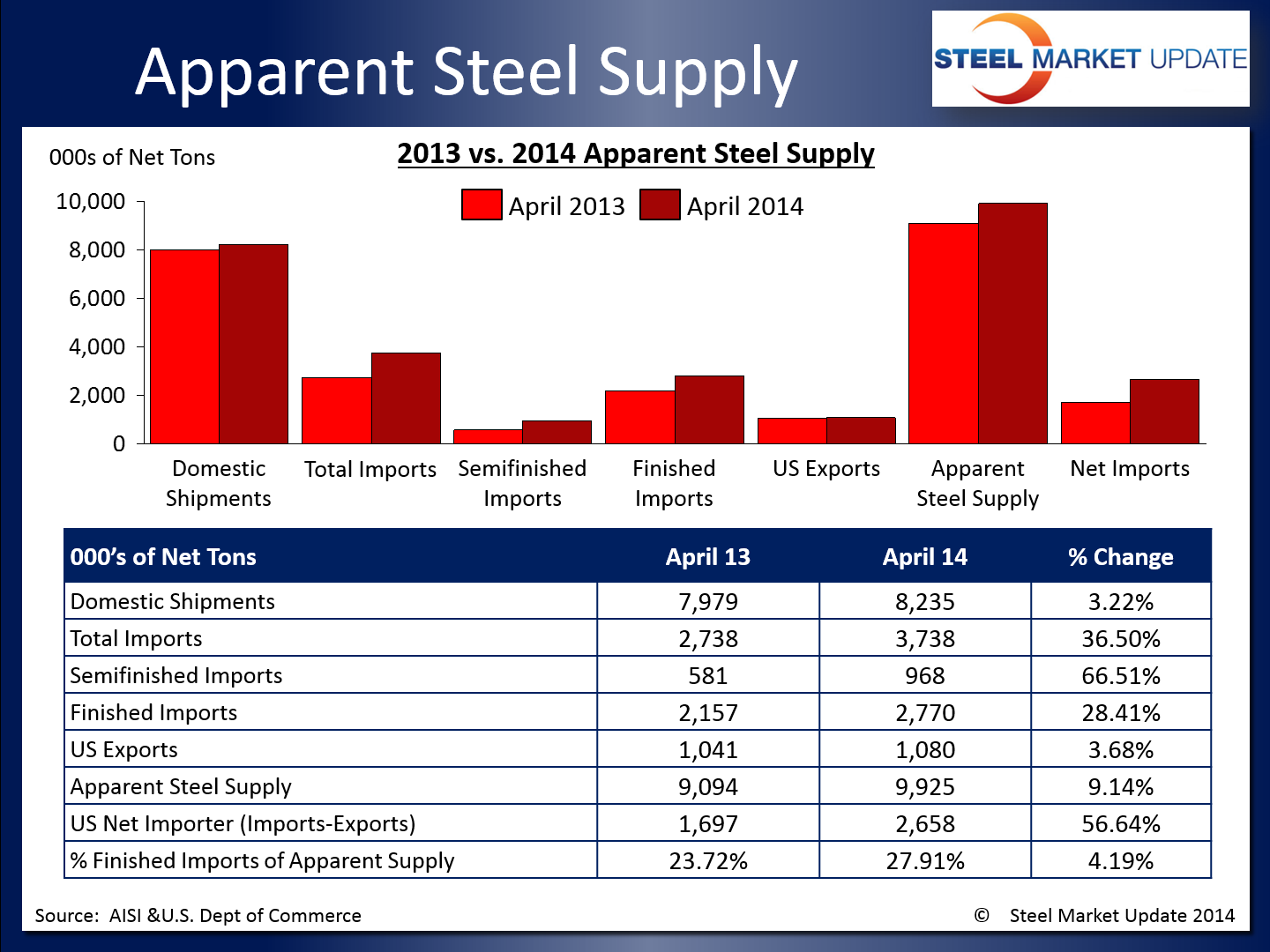 Apparent Steel Supply

STEEL MARKET UPDATE

000s of Net Tons

2013 vs. 2014 Apparent Steel Supply

April 2013 April 2014

10,000
8,000
6,000
4,000
2,000
0

Domestic Shipments
Total Imports
Semifinished Imports
Finished Imports
US Exports
Apparent Steel Supply
Net Imports

| 000's of Net Tons | April 13 | April 14 | % Change |
|---|---|---|---|
| Domestic Shipments | 7,979 | 8,235 | 3.22% |
| Total Imports | 2,738 | 3,738 | 36.50% |
| Semifinished Imports | 581 | 968 | 66.51% |
| Finished Imports | 2,157 | 2,770 | 28.41% |
| US Exports | 1,041 | 1,080 | 3.68% |
| Apparent Steel Supply | 9,094 | 9,925 | 9.14% |
| US Net Importer (Imports-Exports) | 1,697 | 2,658 | 56.64% |
| % Finished Imports of Apparent Supply | 23.72% | 27.91% | 4.19% |

Source: AISI &U.S. Dept of Commerce

© Steel Market Update 2014